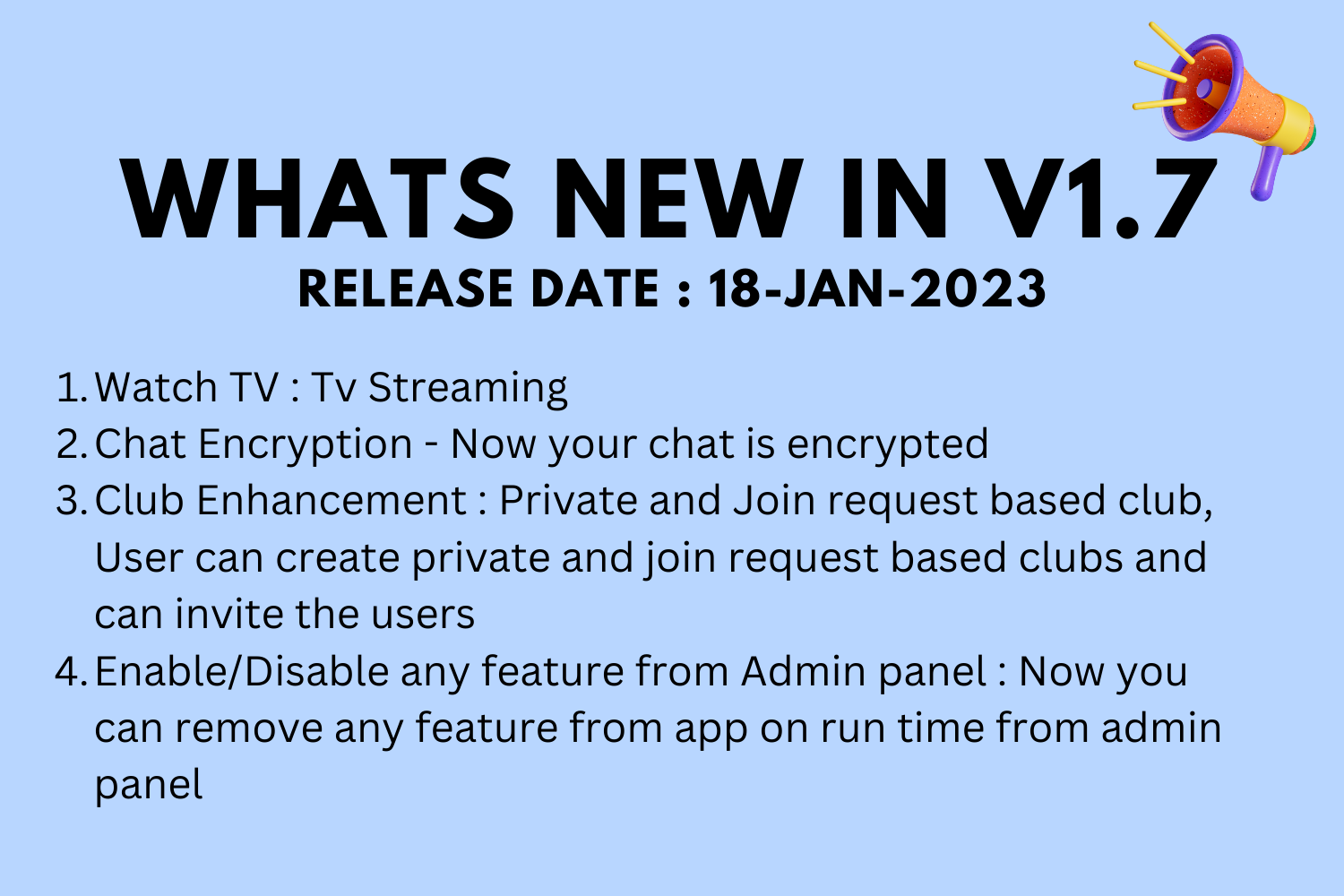 WHATS NEW IN V1.7
RELEASE DATE : 18-JAN-2023

1. Watch TV : Tv Streaming
2. Chat Encryption - Now your chat is encrypted
3. Club Enhancement : Private and Join request based club, User can create private and join request based clubs and can invite the users
4. Enable/Disable any feature from Admin panel : Now you can remove any feature from app on run time from admin panel